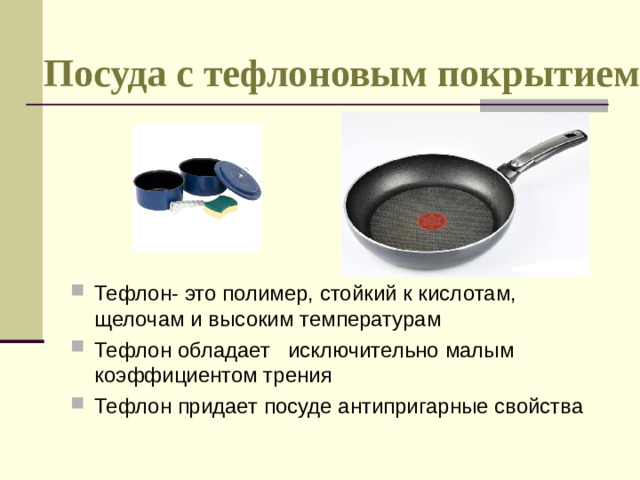 Посуда с тефлоновым покрытием

Тефлон- это полимер, стойкий к кислотам, щелочам и высоким температурам

Тефлон обладает исключительно малым коэффициентом трения

Тефлон придает посуде антипригарные свойства